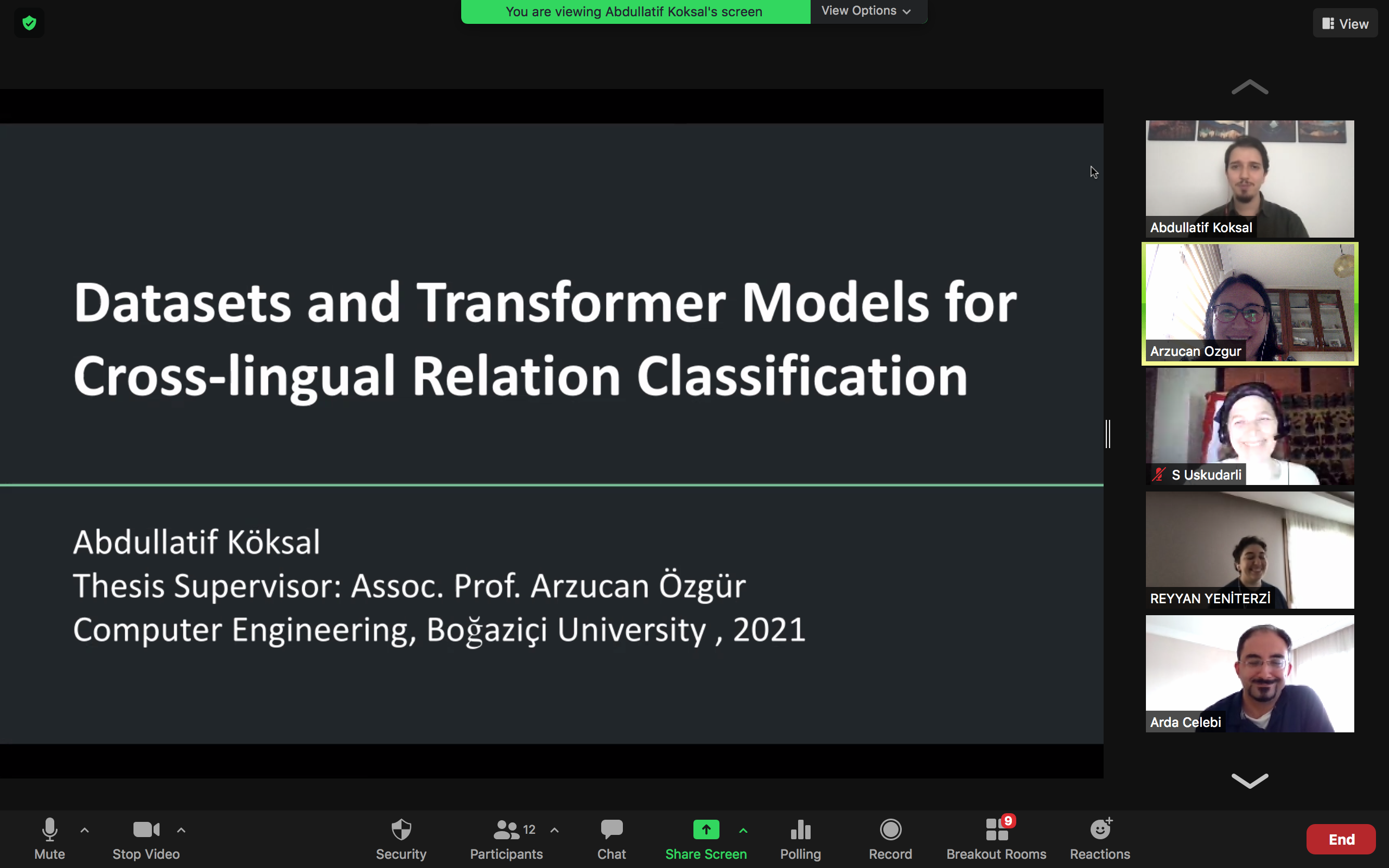 You are viewing Abdullatif Koksal's screen
View Options
View

Datasets and Transformer Models for Cross-lingual Relation Classification

Abdullatif Köksal
Thesis Supervisor: Assoc. Prof. Arzucan Özgür
Computer Engineering, Boğaziçi University , 2021

Abdullatif Koksal
Arzucan Ozgur
S Uskudarli
REYYAN YENİTERZİ
Arda Celebi

Mute
Stop Video
Security
12
Participants
Chat
Share Screen
Polling
Record
9
Breakout Rooms
Reactions
End